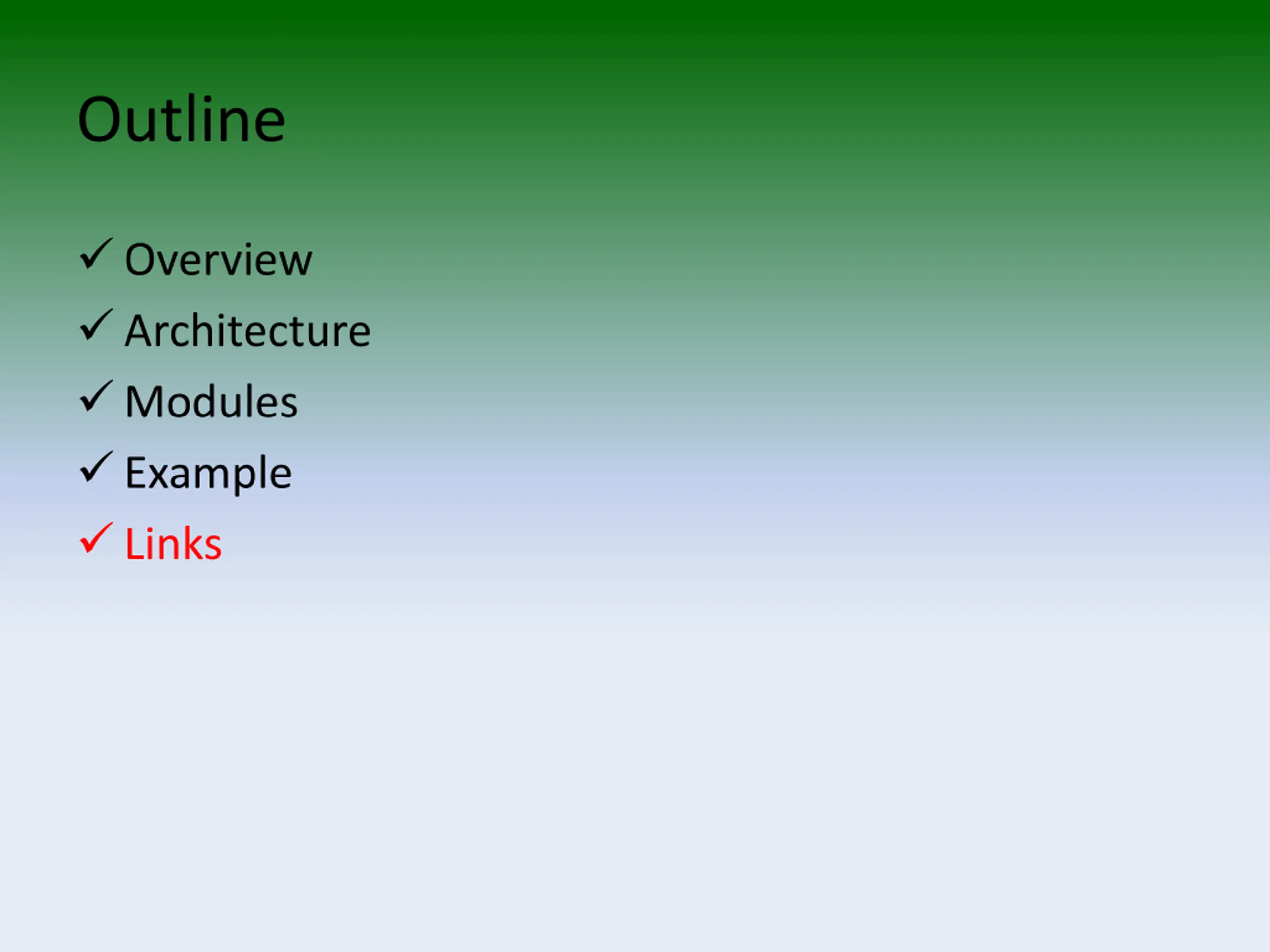 Outline

✓ Overview
✓ Architecture
✓ Modules
✓ Example
✓ Links